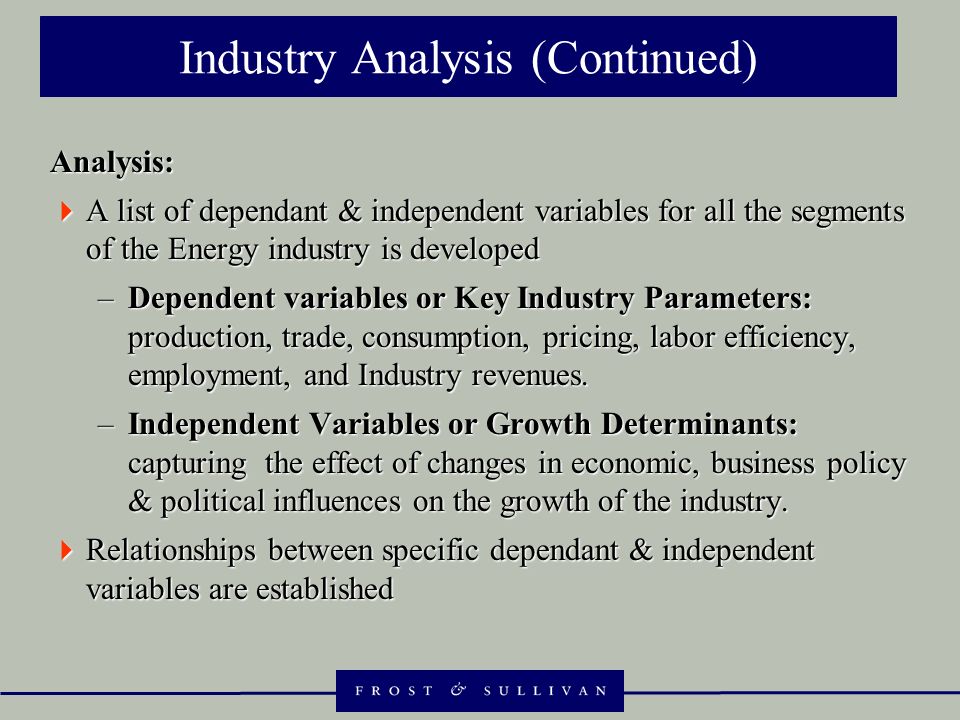 Industry Analysis (Continued)

Analysis:

A list of dependant & independent variables for all the segments of the Energy industry is developed

– Dependent variables or Key Industry Parameters: production, trade, consumption, pricing, labor efficiency, employment, and Industry revenues.

– Independent Variables or Growth Determinants: capturing the effect of changes in economic, business policy & political influences on the growth of the industry.

Relationships between specific dependant & independent variables are established

FROST & SULLIVAN